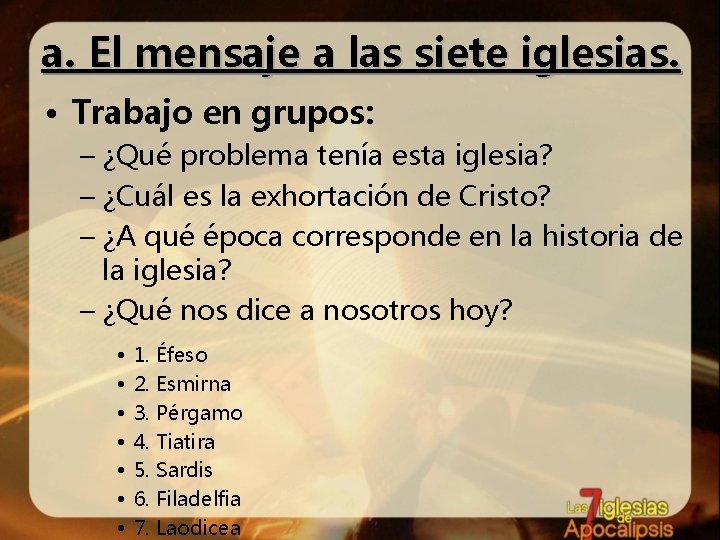 a. El mensaje a las siete iglesias.

• Trabajo en grupos:

– ¿Qué problema tenía esta iglesia?

– ¿Cuál es la exhortación de Cristo?

– ¿A qué época corresponde en la historia de la iglesia?

– ¿Qué nos dice a nosotros hoy?

• 1. Éfeso
• 2. Esmirna
• 3. Pérgamo
• 4. Tiatira
• 5. Sardis
• 6. Filadelfia
• 7. Laodicea

Las 7 iglesias de Apocalipsis